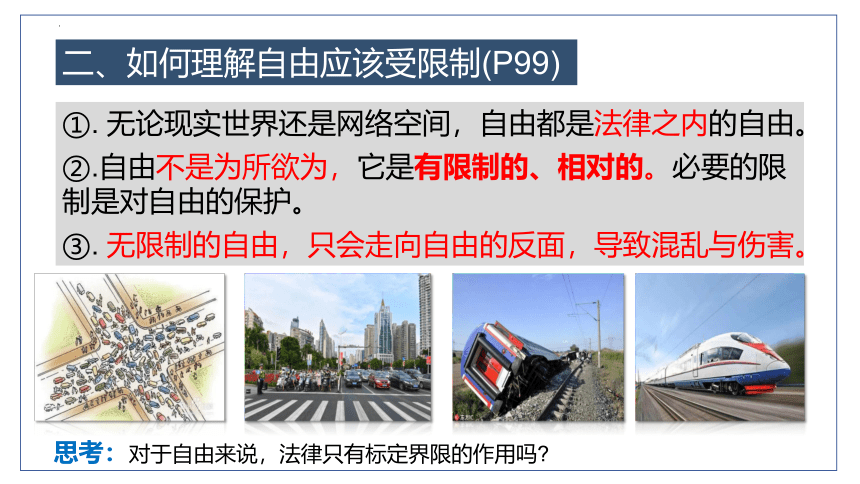 二、如何理解自由应该受限制(P99)

①. 无论现实世界还是网络空间，自由都是法律之内的自由。

②.自由不是为所欲为，它是有限制的、相对的。必要的限制是对自由的保护。

③. 无限制的自由，只会走向自由的反面，导致混乱与伤害。

思考：对于自由来说，法律只有标定界限的作用吗？